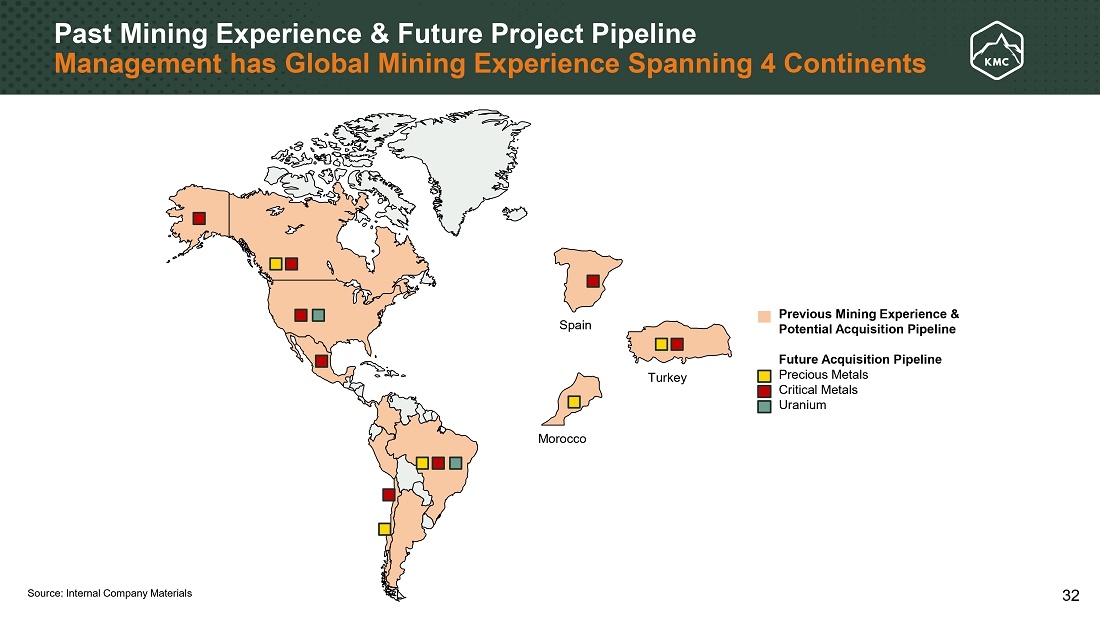 Past Mining Experience & Future Project Pipeline
Management has Global Mining Experience Spanning 4 Continents

KMC

Spain

Turkey

Morocco

Previous Mining Experience & Potential Acquisition Pipeline

Future Acquisition Pipeline
Precious Metals
Critical Metals
Uranium

Source: Internal Company Materials

32